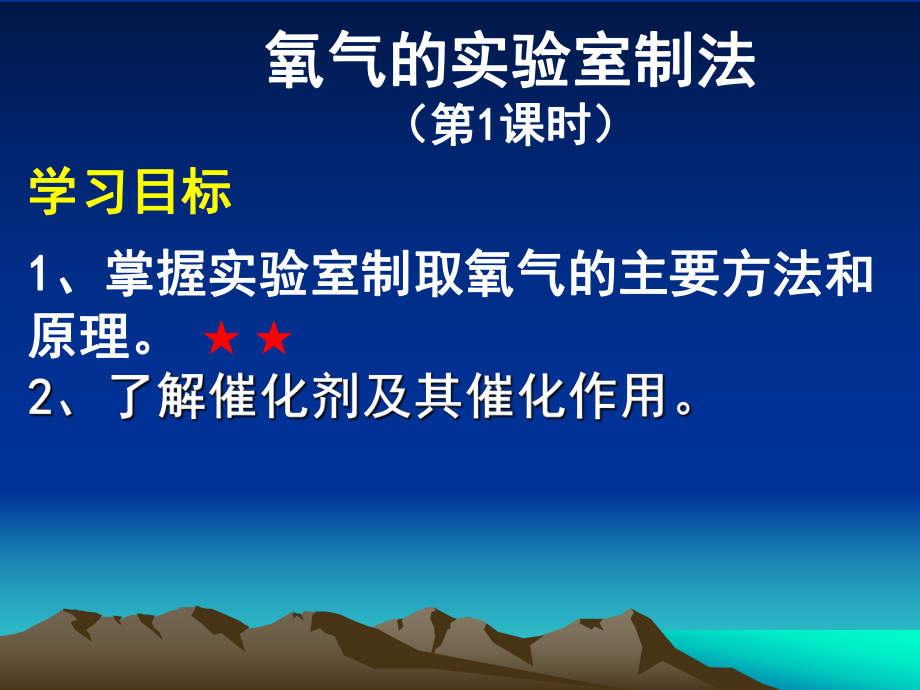 氧气的实验室制法
（第1课时）

学习目标

1、掌握实验室制取氧气的主要方法和原理。★★
2、了解催化剂及其催化作用。